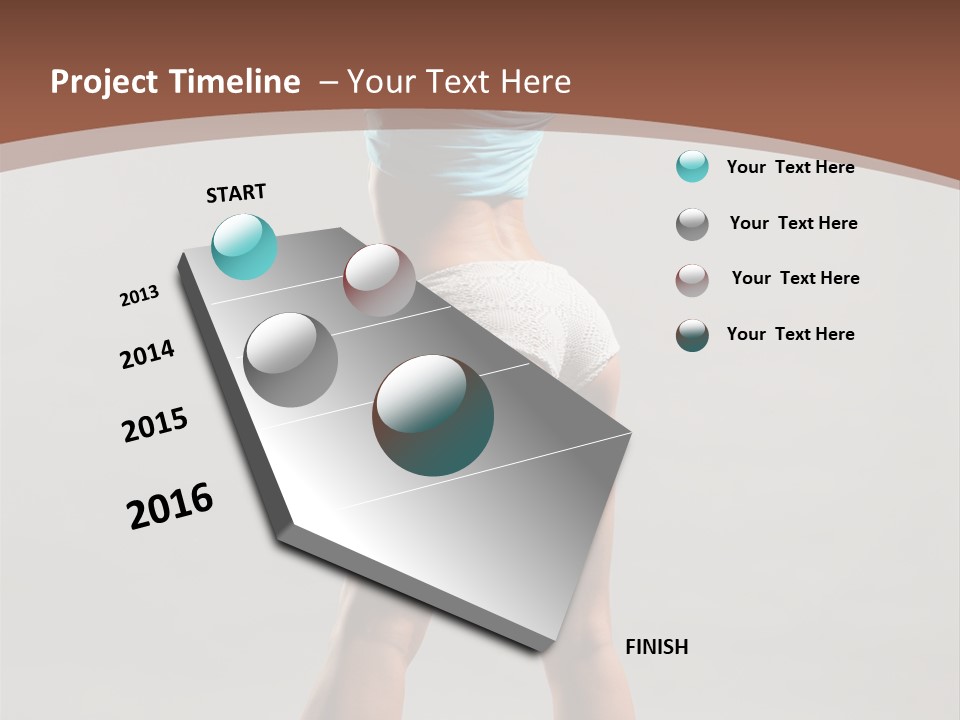 Project Timeline – Your Text Here

START

2013

2014

2015

2016

FINISH

Your Text Here

Your Text Here

Your Text Here

Your Text Here